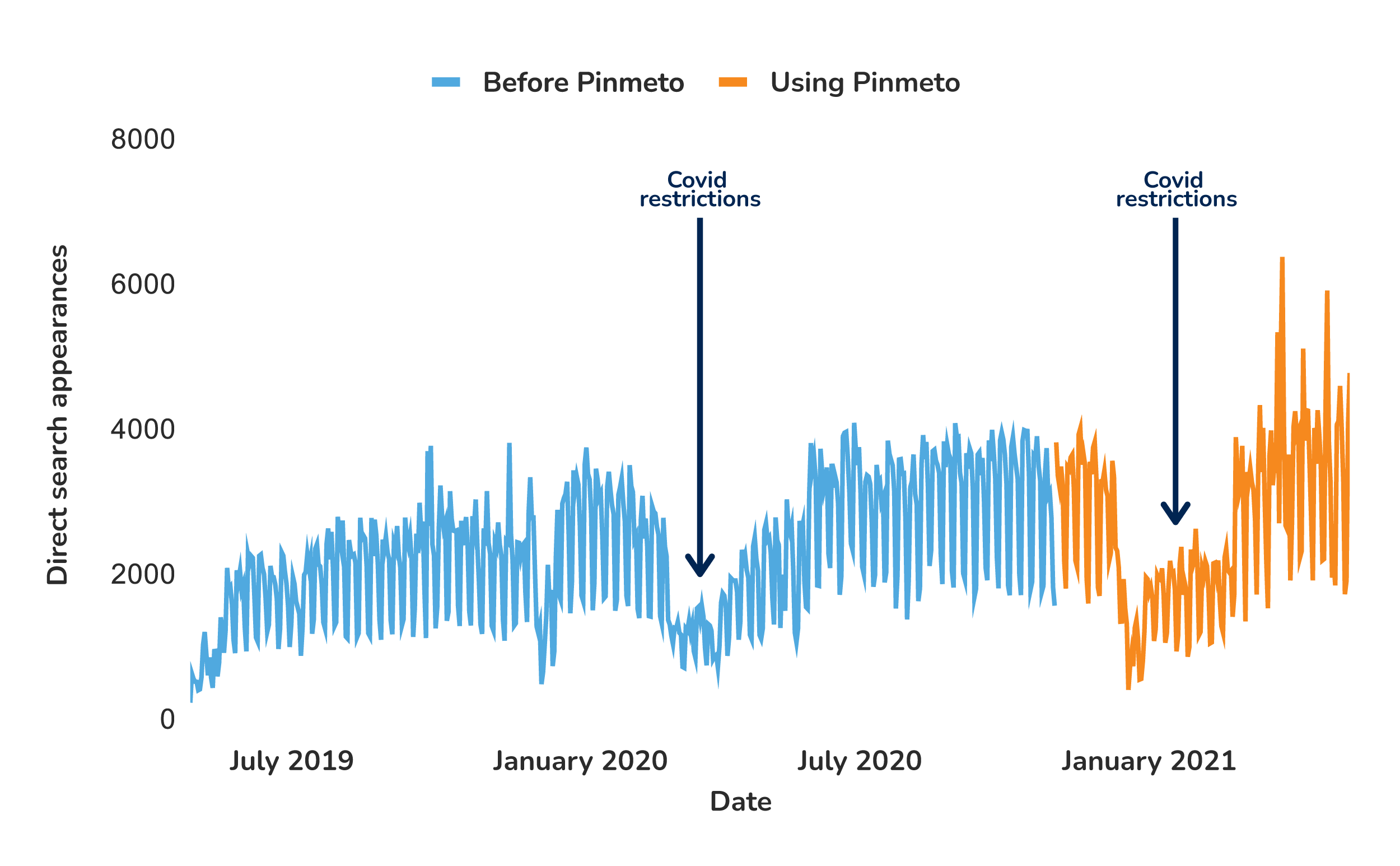 Before Pinmeto Using Pinmeto

Direct search appearances

8000
6000
4000
2000
0

Covid restrictions

Covid restrictions

July 2019 January 2020 July 2020 January 2021

Date